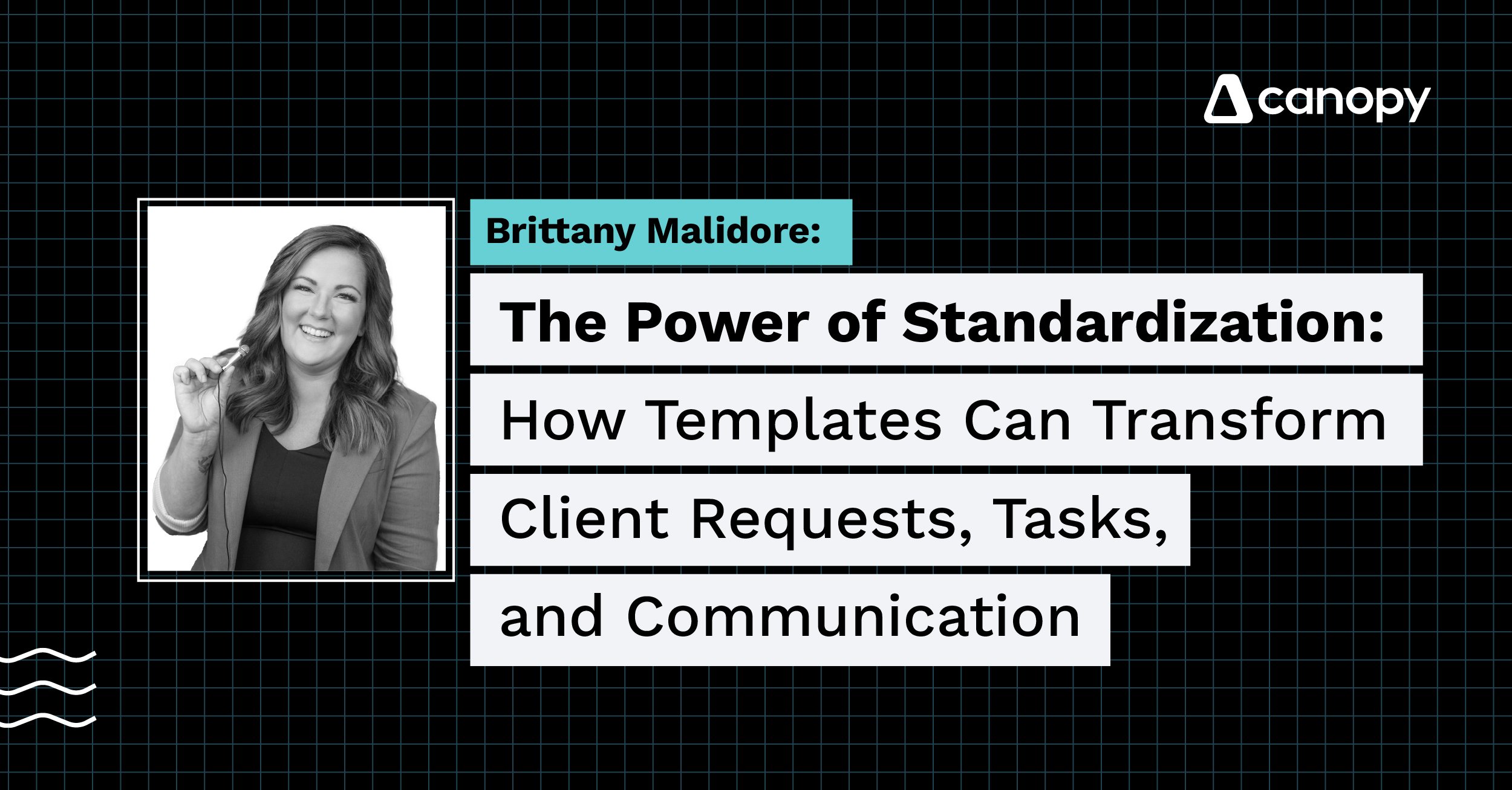 canopy

Brittany Malidore:

The Power of Standardization:

How Templates Can Transform Client Requests, Tasks, and Communication